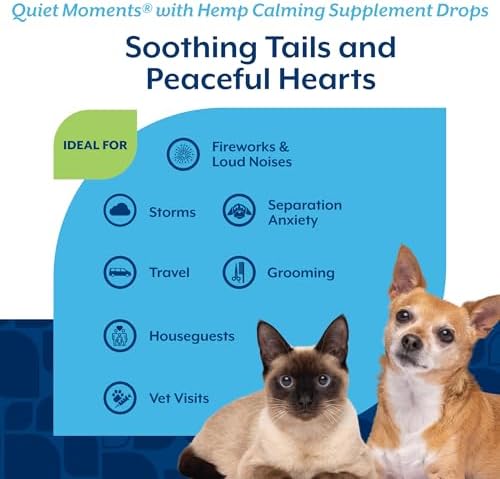 Quiet Moments® with Hemp Calming Supplement Drops

Soothing Tails and Peaceful Hearts

IDEAL FOR

Fireworks & Loud Noises

Storms

Separation Anxiety

Travel

Grooming

Houseguests

Vet Visits